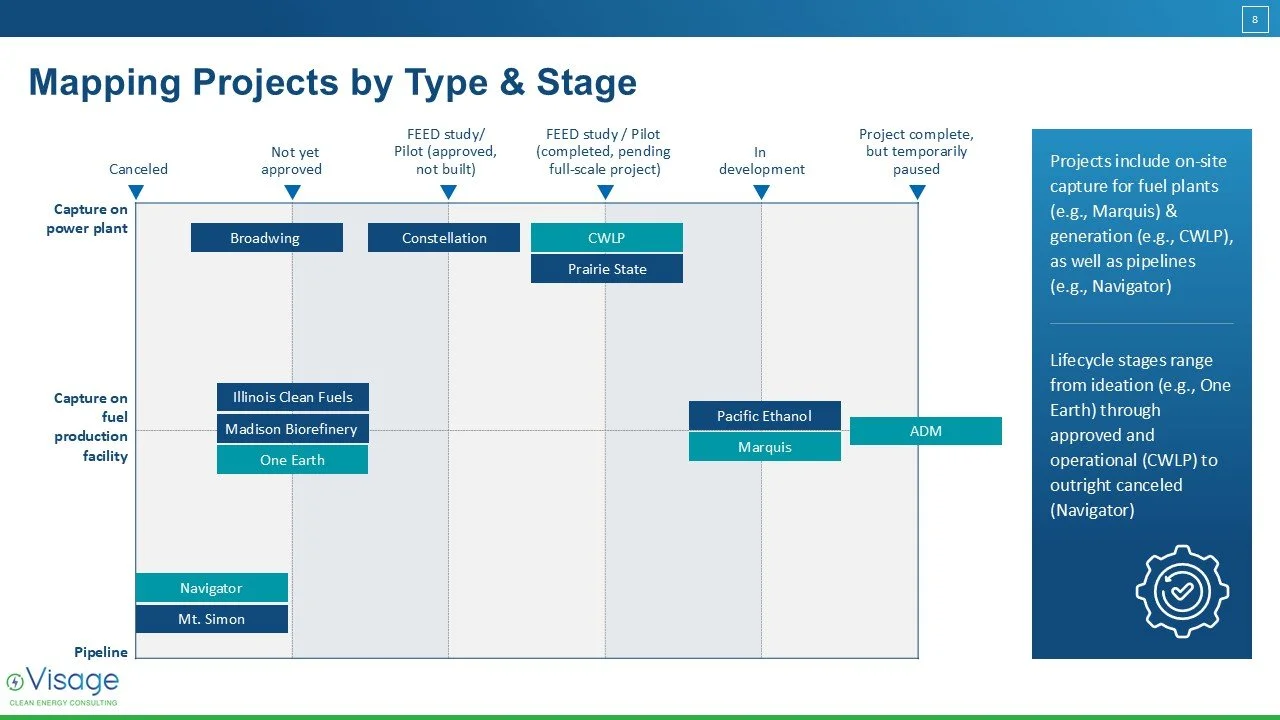 8

Mapping Projects by Type & Stage

Canceled

Not yet approved

FEED study/ Pilot (approved, not built)

FEED study / Pilot (completed, pending full-scale project)

In development

Project complete, but temporarily paused

Capture on power plant

Broadwing

Constellation

CWLP

Prairie State

Capture on fuel production facility

Illinois Clean Fuels

Madison Biorefinery

One Earth

Pacific Ethanol

Marquis

ADM

Navigator

Mt. Simon

Pipeline

Projects include on-site capture for fuel plants (e.g., Marquis) & generation (e.g., CWLP), as well as pipelines (e.g., Navigator)

Lifecycle stages range from ideation (e.g., One Earth) through approved and operational (CWLP) to outright canceled (Navigator)

Visage
CLEAN ENERGY CONSULTING